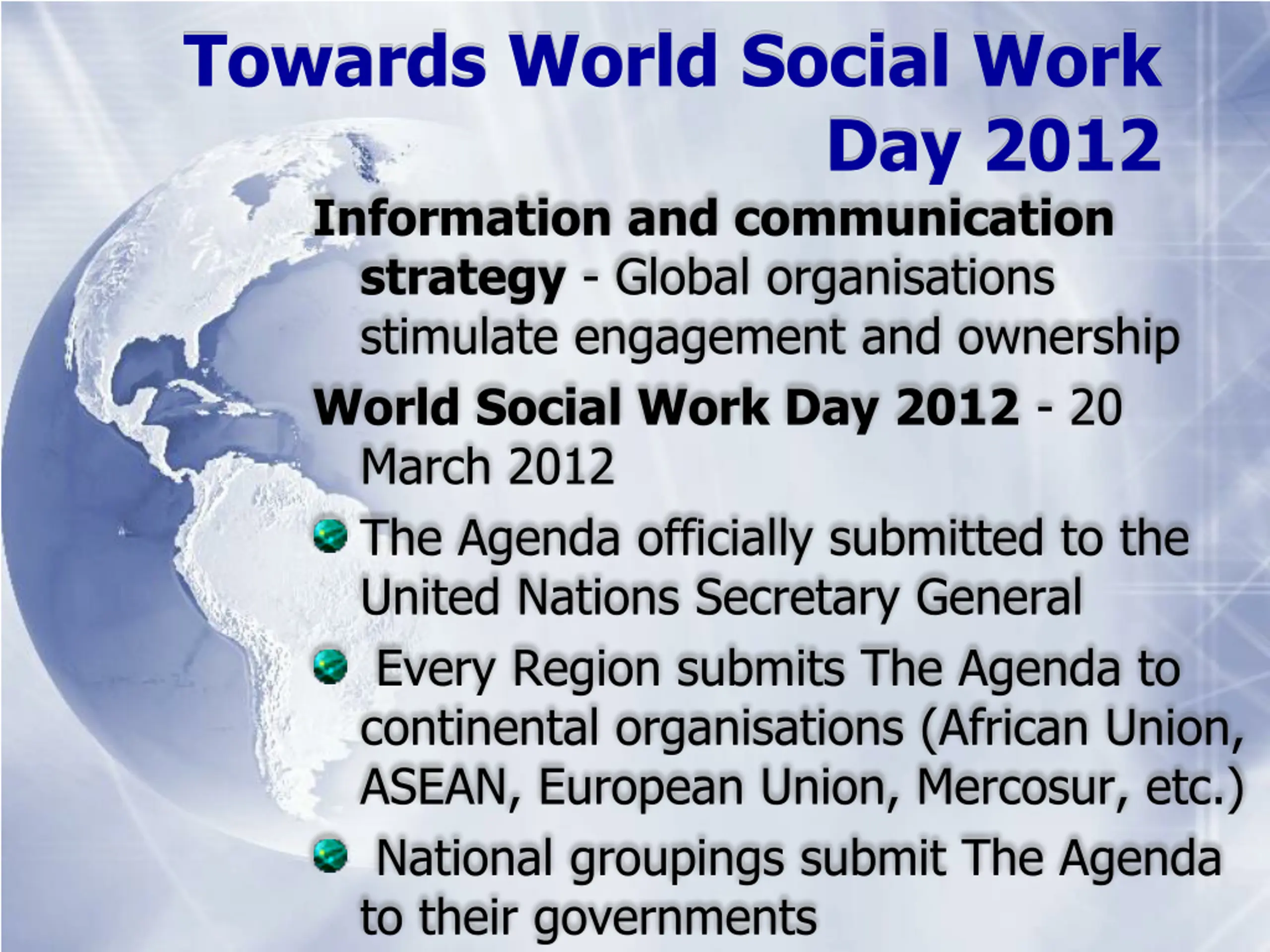 Towards World Social Work Day 2012

Information and communication strategy - Global organisations stimulate engagement and ownership

World Social Work Day 2012 - 20 March 2012

The Agenda officially submitted to the United Nations Secretary General

Every Region submits The Agenda to continental organisations (African Union, ASEAN, European Union, Mercosur, etc.)

National groupings submit The Agenda to their governments